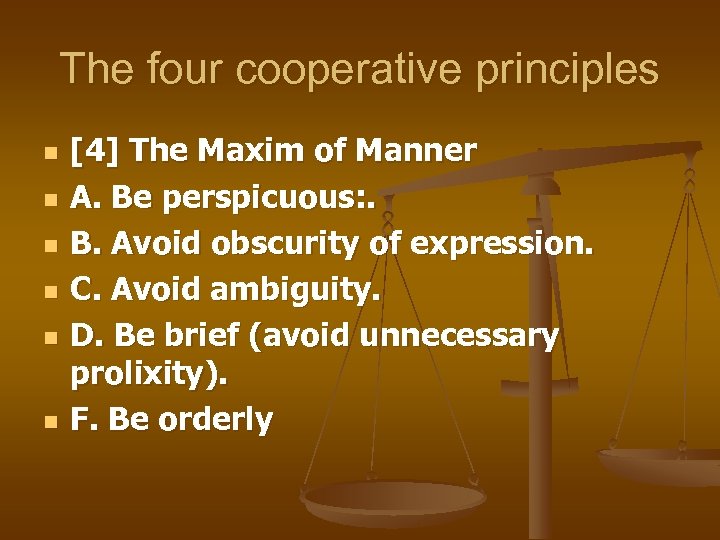 The four cooperative principles

- [4] The Maxim of Manner
- A. Be perspicuous:.
- B. Avoid obscurity of expression.
- C. Avoid ambiguity.
- D. Be brief (avoid unnecessary prolixity).
- F. Be orderly